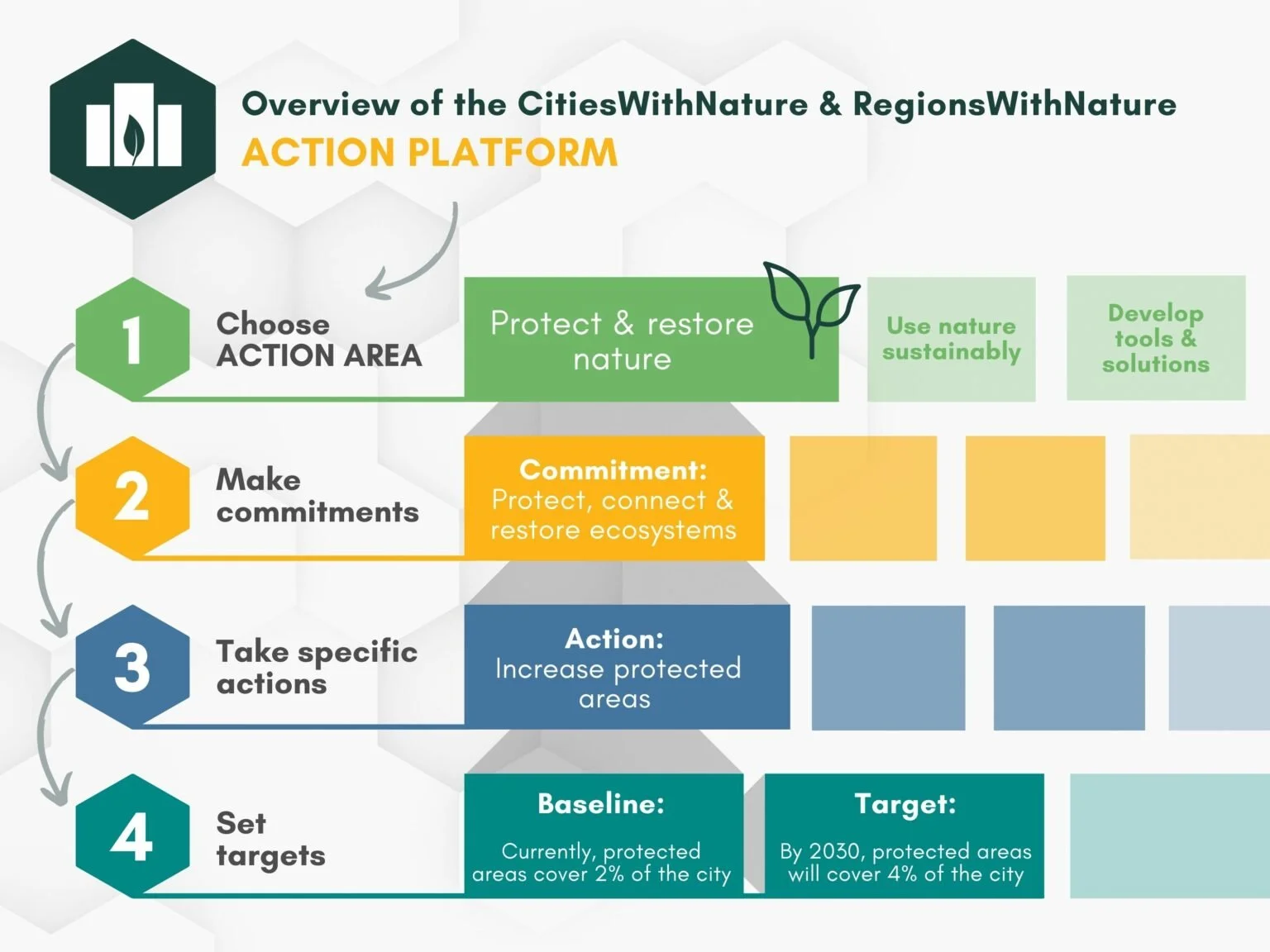 Overview of the CitiesWithNature & RegionsWithNature
ACTION PLATFORM

1
Choose ACTION AREA

Protect & restore nature

Use nature sustainably

Develop tools & solutions

2
Make commitments

Commitment:
Protect, connect & restore ecosystems

3
Take specific actions

Action:
Increase protected areas

4
Set targets

Baseline:
Currently, protected areas cover 2% of the city

Target:
By 2030, protected areas will cover 4% of the city